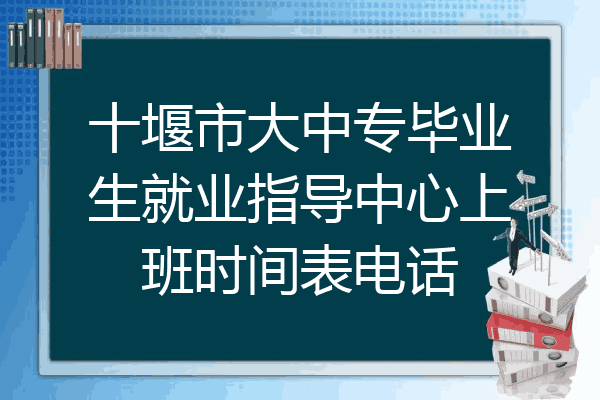 十堰市大中专毕业生就业指导中心上班时间表电话